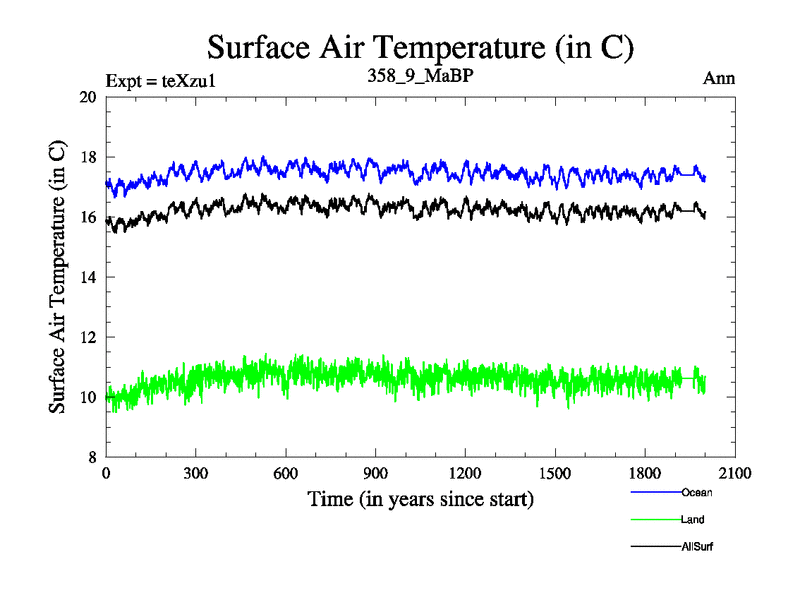 Surface Air Temperature (in C)

Expt = teXzu1
358_9_MaBP
Ann

Surface Air Temperature (in C)

20
18
16
14
12
10
8

0
300
600
900
1200
1500
1800
2100

Time (in years since start)

Ocean
Land
AllSurf